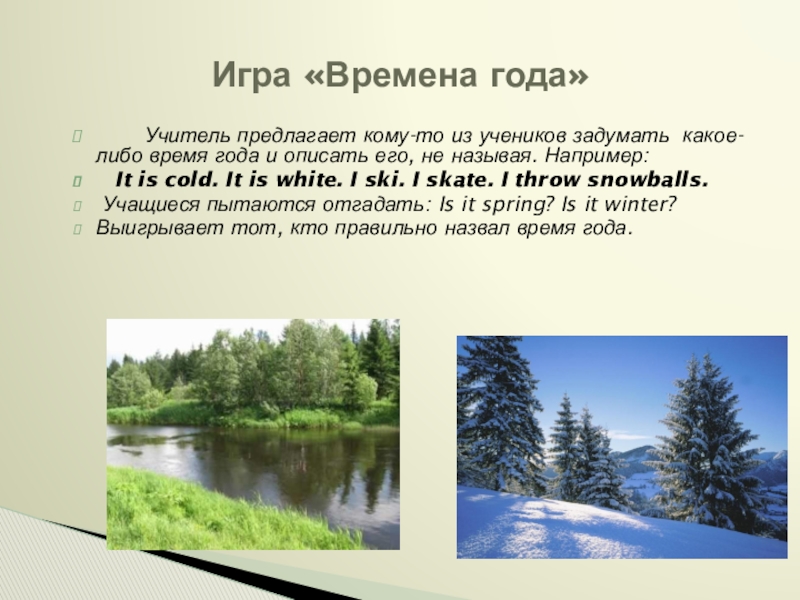 Игра «Времена года»

Учитель предлагает кому-то из учеников задумать какое-либо время года и описать его, не называя. Например:

It is cold. It is white. I ski. I skate. I throw snowballs.

Учащиеся пытаются отгадать: Is it spring? Is it winter?

Выигрывает тот, кто правильно назвал время года.